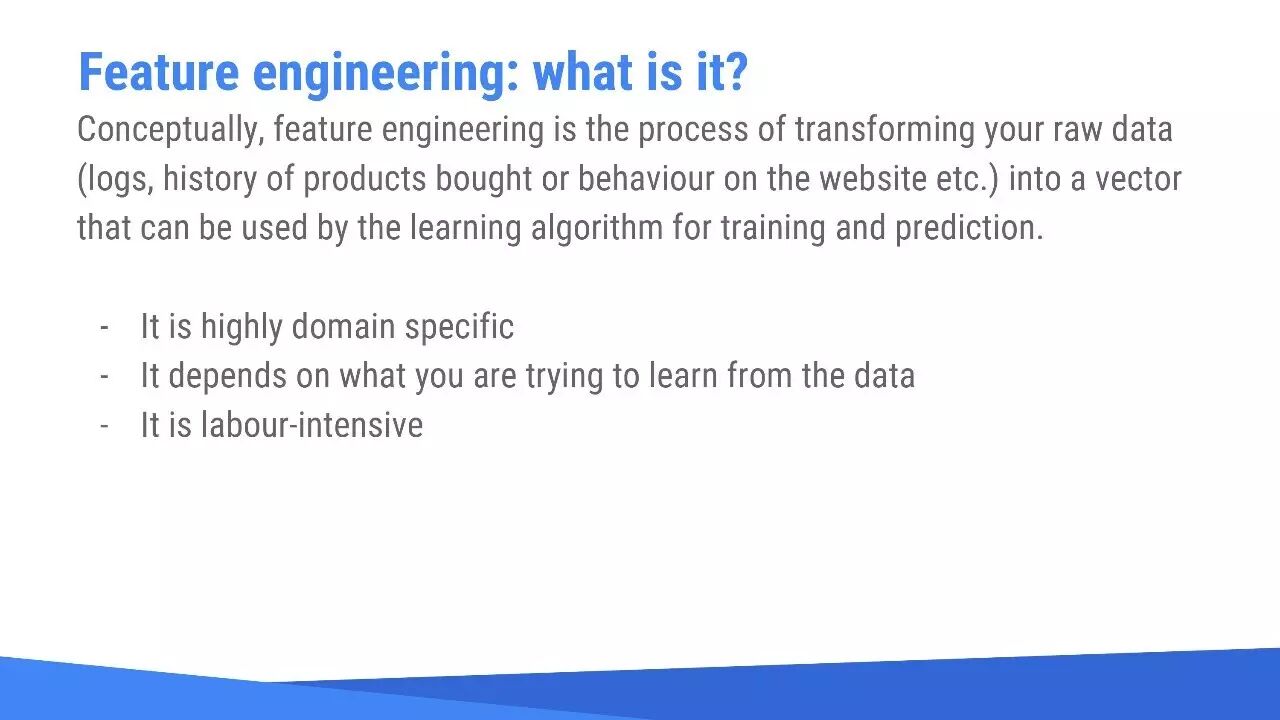 Feature engineering: what is it?

Conceptually, feature engineering is the process of transforming your raw data (logs, history of products bought or behaviour on the website etc.) into a vector that can be used by the learning algorithm for training and prediction.

- It is highly domain specific
- It depends on what you are trying to learn from the data
- It is labour-intensive